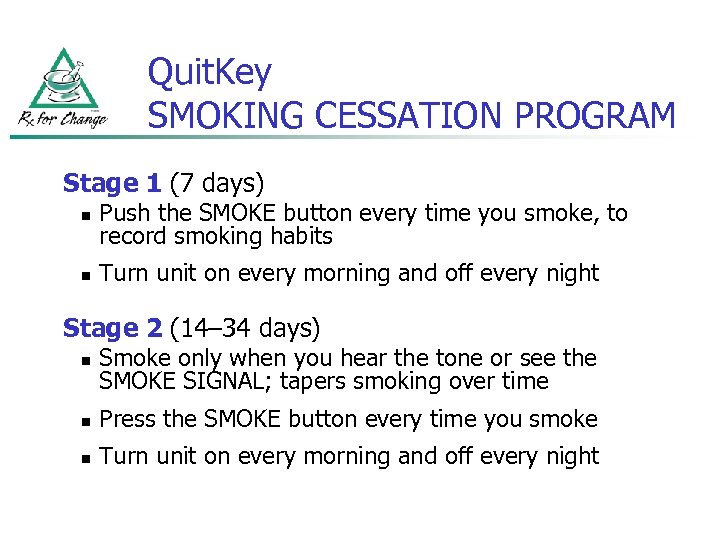 Rx for Change

QuitKey
SMOKING CESSATION PROGRAM

Stage 1 (7 days)
- Push the SMOKE button every time you smoke, to record smoking habits
- Turn unit on every morning and off every night

Stage 2 (14–34 days)
- Smoke only when you hear the tone or see the SMOKE SIGNAL; tapers smoking over time
- Press the SMOKE button every time you smoke
- Turn unit on every morning and off every night